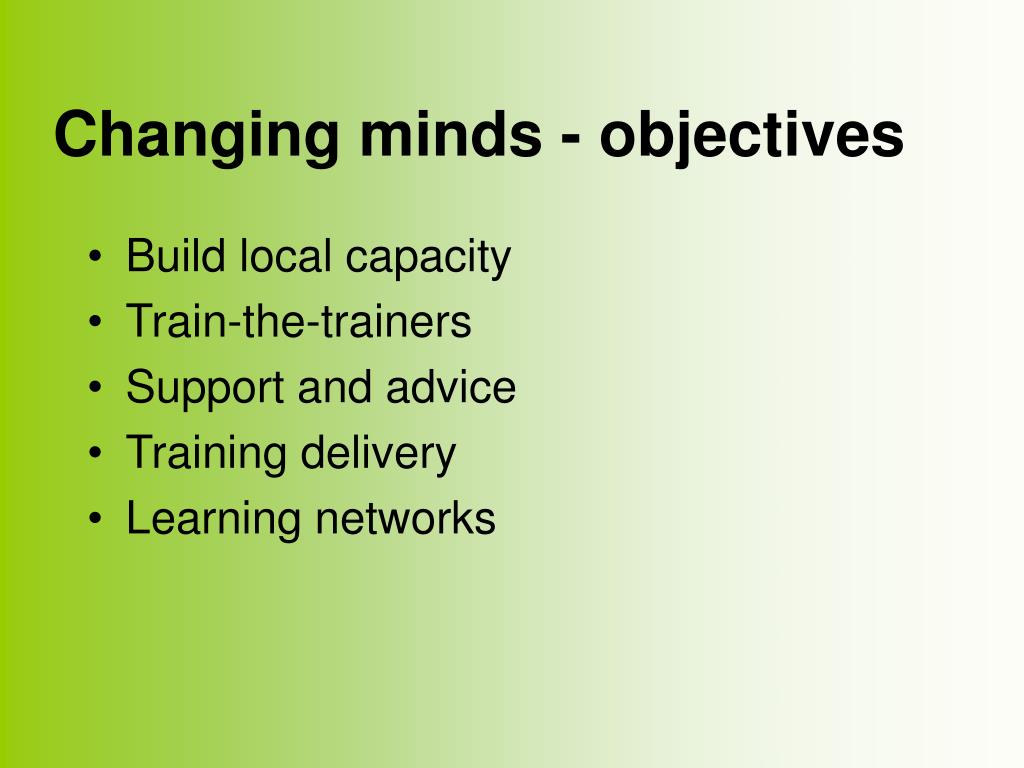 Changing minds - objectives

• Build local capacity
• Train-the-trainers
• Support and advice
• Training delivery
• Learning networks